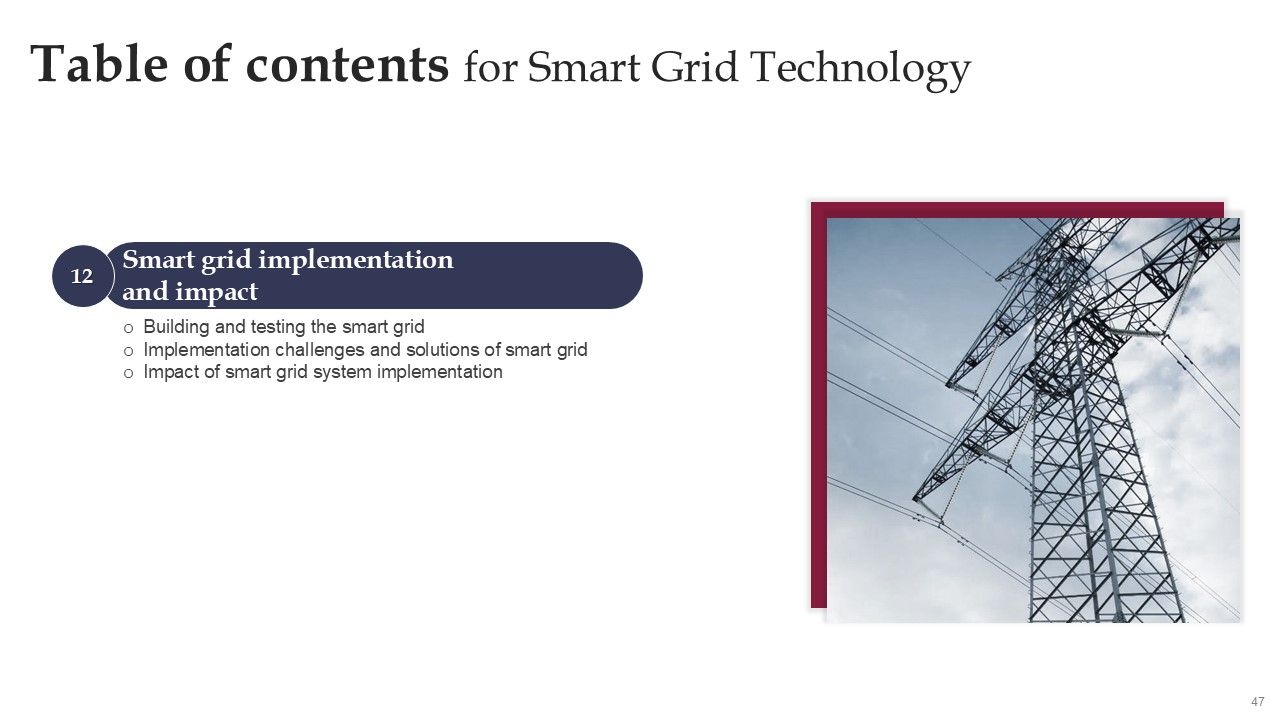 Table of contents for Smart Grid Technology

12 Smart grid implementation and impact

o Building and testing the smart grid
o Implementation challenges and solutions of smart grid
o Impact of smart grid system implementation

47